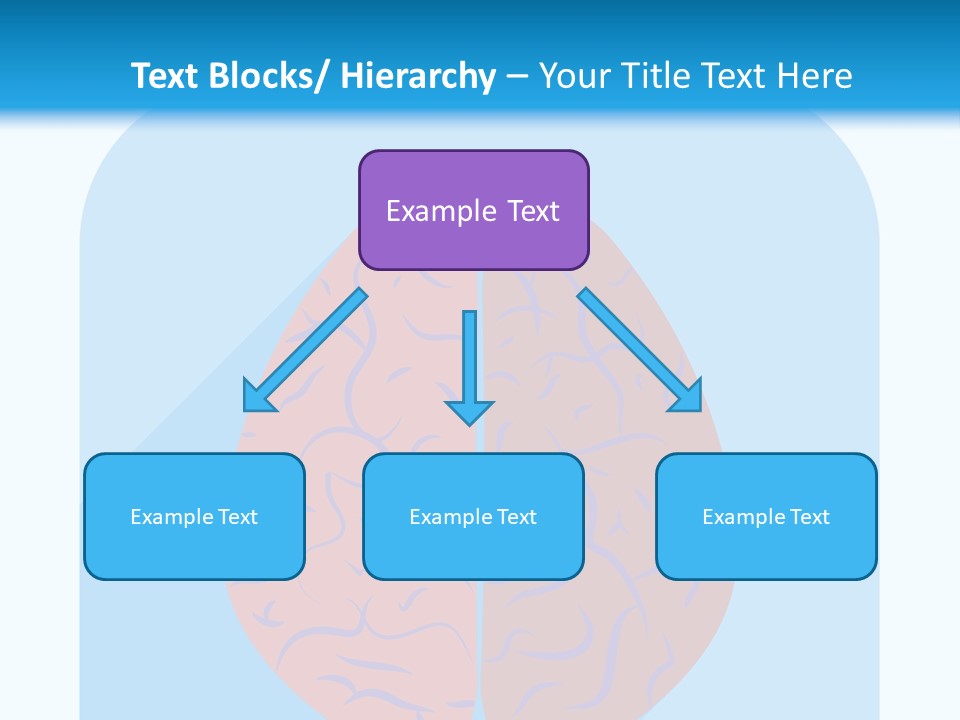 Text Blocks/ Hierarchy – Your Title Text Here

Example Text

Example Text

Example Text

Example Text